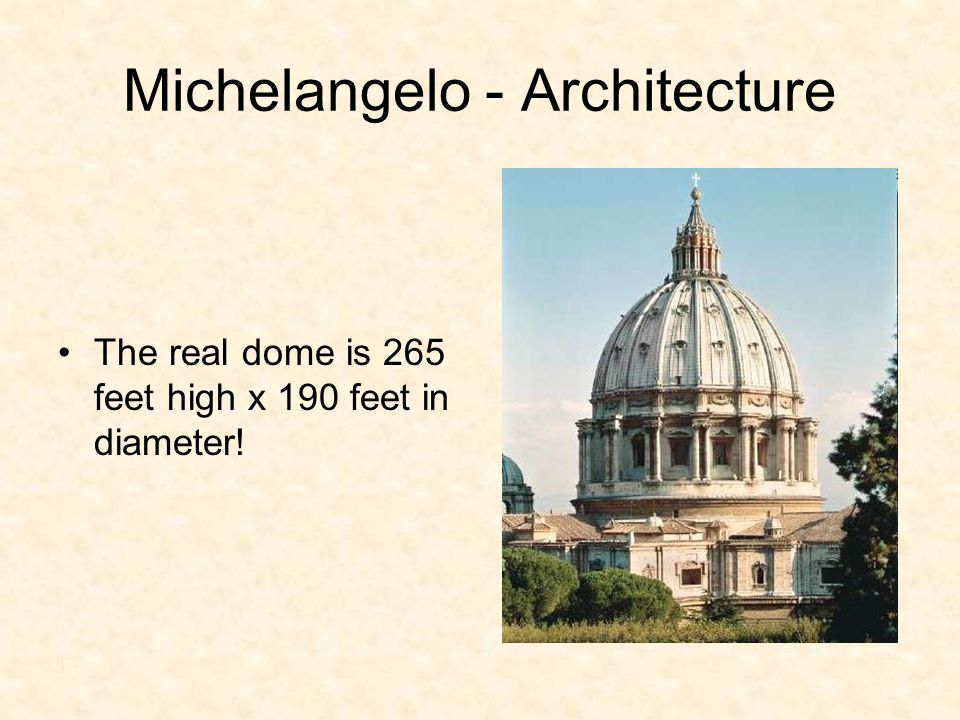 Michelangelo - Architecture

• The real dome is 265 feet high x 190 feet in diameter!